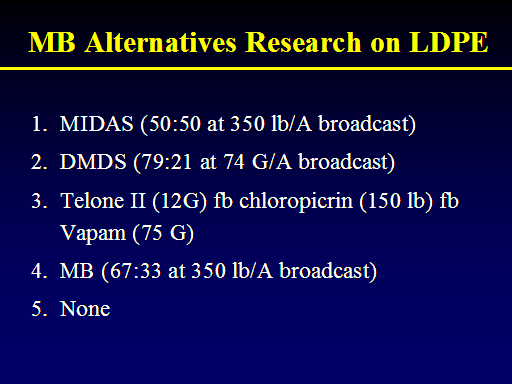 MB Alternatives Research on LDPE

1. MIDAS (50:50 at 350 lb/A broadcast)
2. DMDS (79:21 at 74 G/A broadcast)
3. Telone II (12G) fb chloropicrin (150 lb) fb Vapam (75 G)
4. MB (67:33 at 350 lb/A broadcast)
5. None